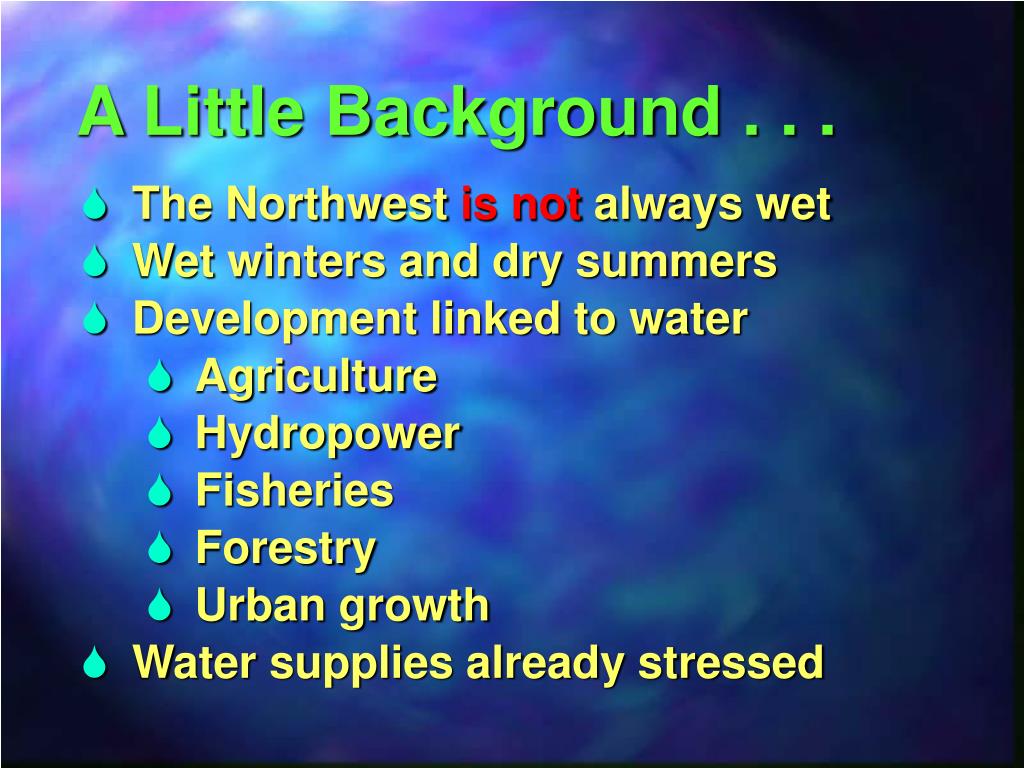 A Little Background . . .

The Northwest is not always wet
Wet winters and dry summers
Development linked to water
Agriculture
Hydropower
Fisheries
Forestry
Urban growth
Water supplies already stressed